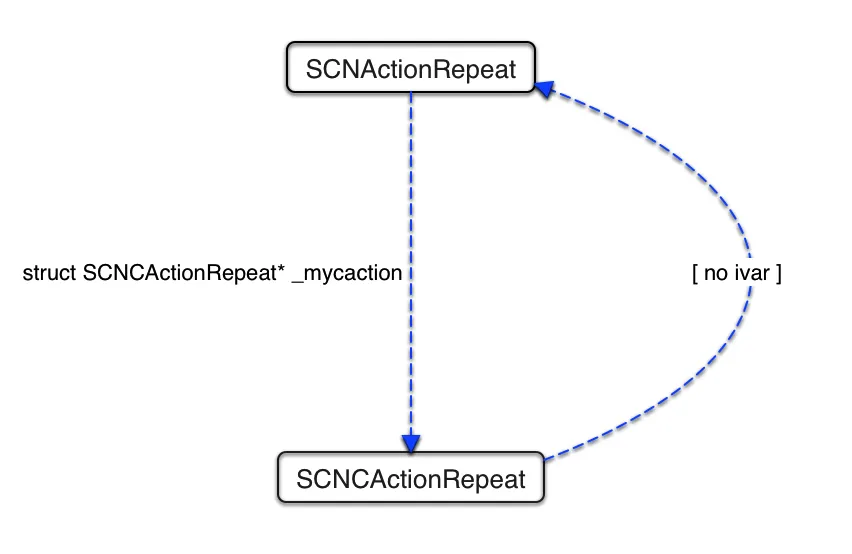 SCNActionRepeat

struct SCNCActionRepeat* _mycaction

[ no ivar ]

SCNCActionRepeat